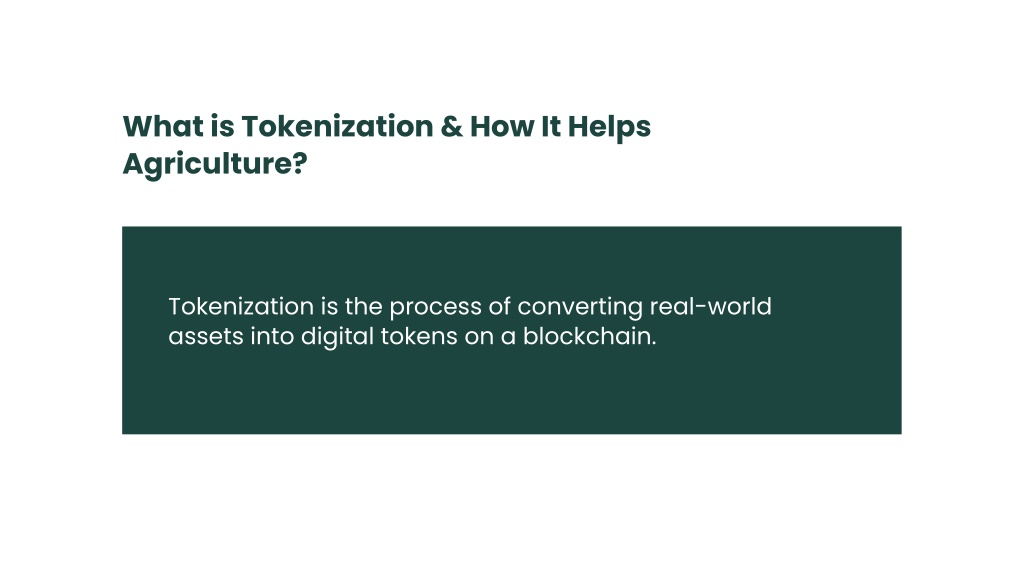 What is Tokenization & How It Helps Agriculture?

Tokenization is the process of converting real-world assets into digital tokens on a blockchain.